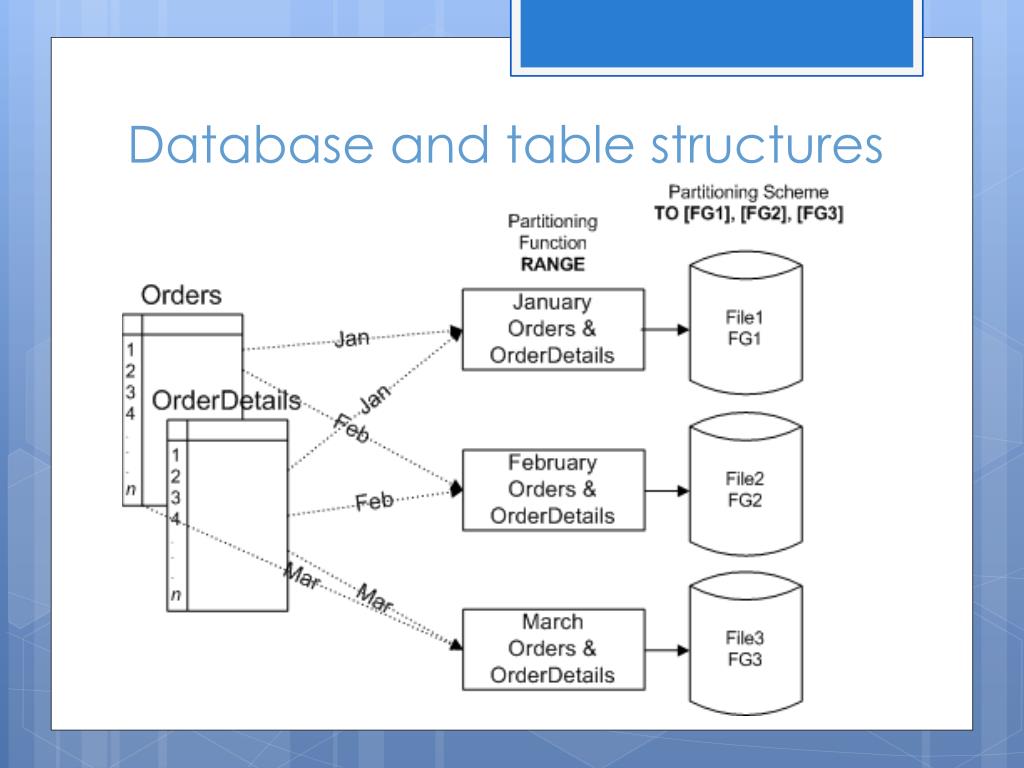 Database and table structures

Partitioning Scheme
TO [FG1], [FG2], [FG3]

Partitioning Function
RANGE

Orders
1
2
3
4
.
.
.
n

OrderDetails
1
2
3
4
.
.
.
n

Jan
Jan
Feb
Feb
Mar
Mar

January Orders & OrderDetails

February Orders & OrderDetails

March Orders & OrderDetails

File1
FG1

File2
FG2

File3
FG3